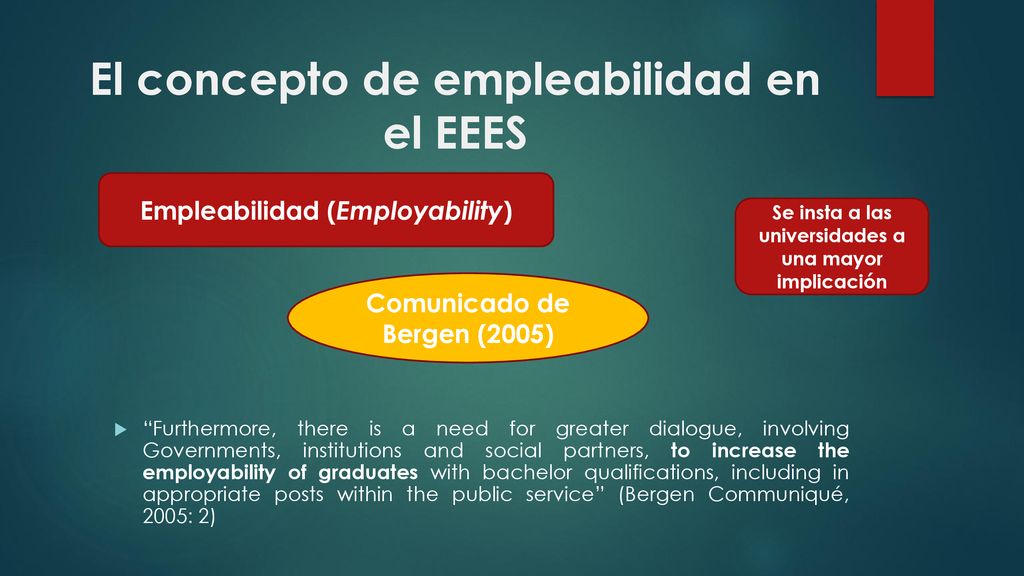 El concepto de empleabilidad en el EEES

Empleabilidad (Employability)

Se insta a las universidades a una mayor implicación

Comunicado de Bergen (2005)

“Furthermore, there is a need for greater dialogue, involving Governments, institutions and social partners, to increase the employability of graduates with bachelor qualifications, including in appropriate posts within the public service” (Bergen Communiqué, 2005: 2)